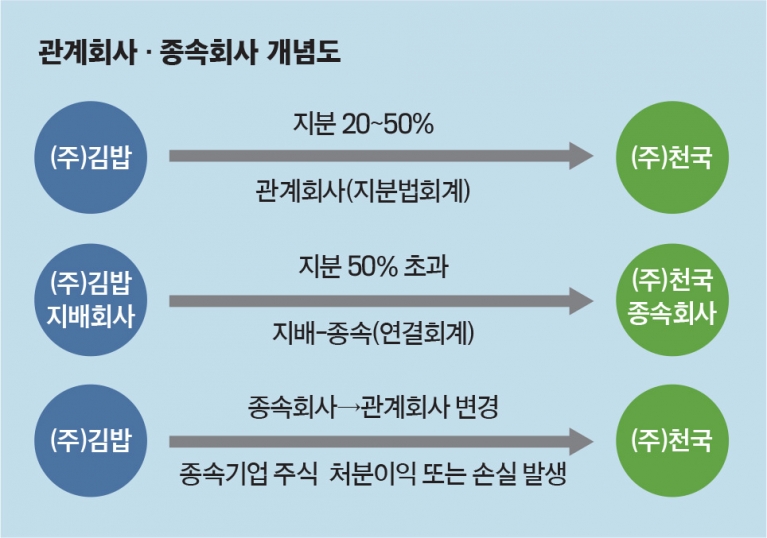 관계회사 · 종속회사 개념도

(주)김밥

지분 20~50%

관계회사(지분법회계)

(주)천국

(주)김밥 지배회사

지분 50% 초과

지배-종속(연결회계)

(주)천국 종속회사

(주)김밥

종속회사→관계회사 변경

종속기업 주식 처분이익 또는 손실 발생

(주)천국